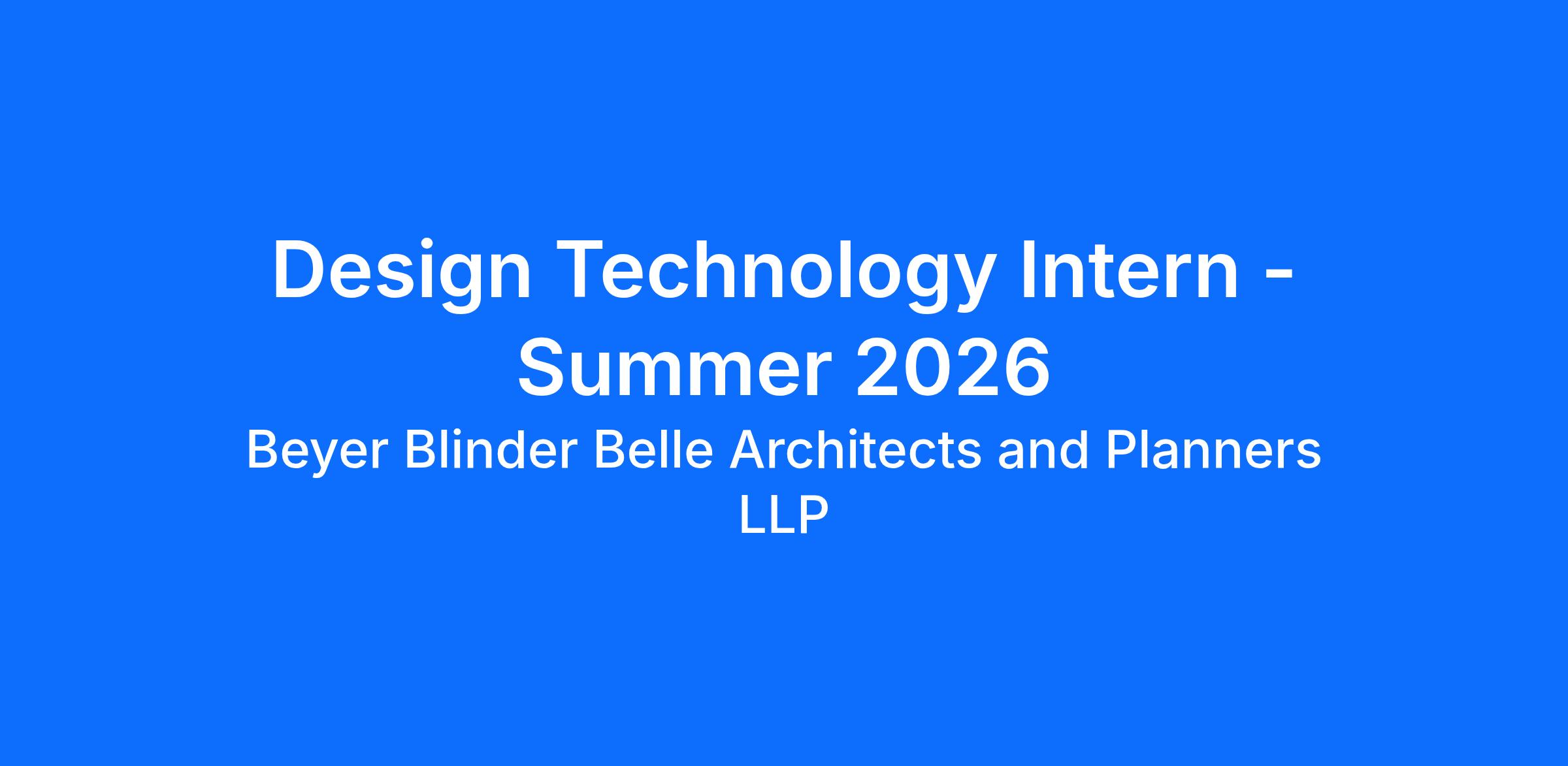 Design Technology Intern - Summer 2026

Beyer Blinder Belle Architects and Planners LLP